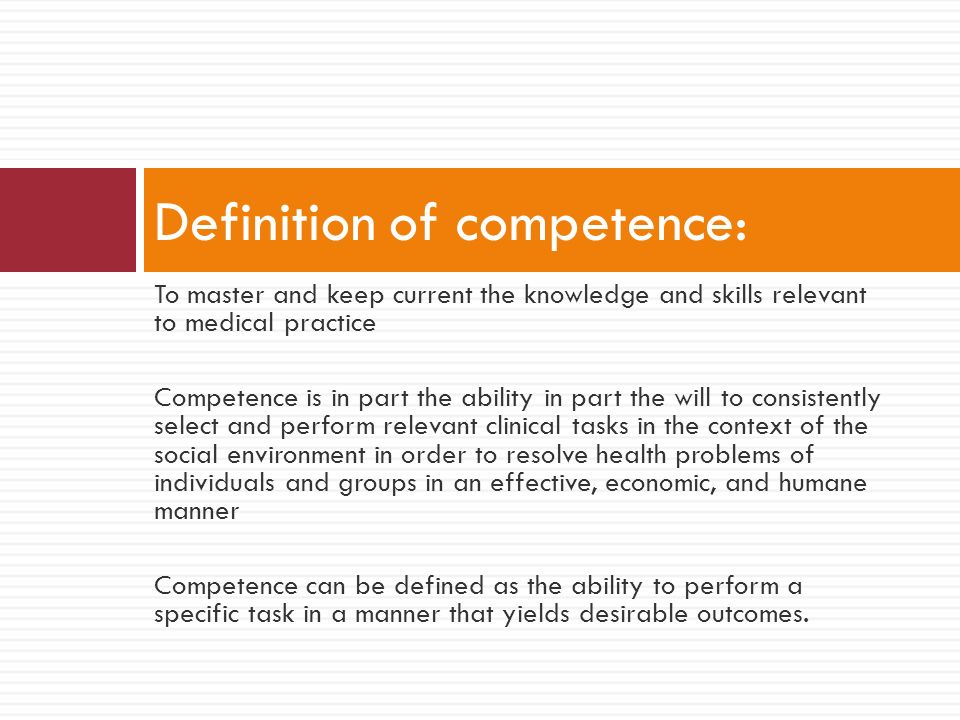 Definition of competence:

To master and keep current the knowledge and skills relevant to medical practice

Competence is in part the ability in part the will to consistently select and perform relevant clinical tasks in the context of the social environment in order to resolve health problems of individuals and groups in an effective, economic, and humane manner

Competence can be defined as the ability to perform a specific task in a manner that yields desirable outcomes.